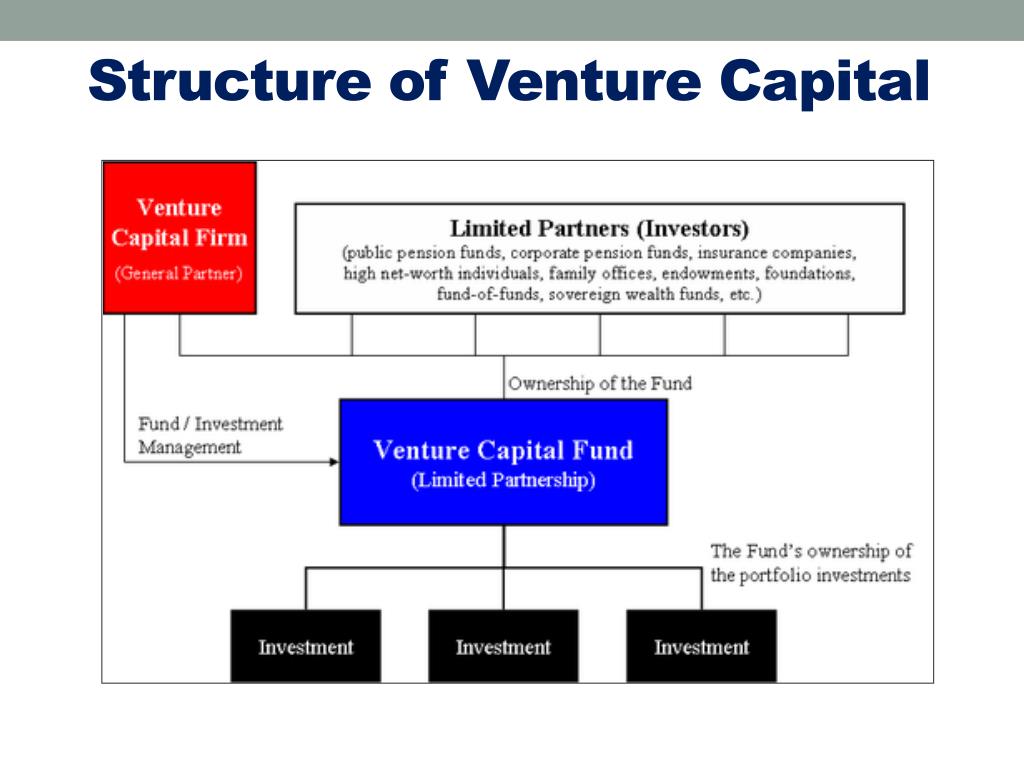 Structure of Venture Capital

Venture Capital Firm
(General Partner)

Limited Partners (Investors)
(public pension funds, corporate pension funds, insurance companies, high net-worth individuals, family offices, endowments, foundations, fund-of-funds, sovereign wealth funds, etc.)

Ownership of the Fund

Fund / Investment Management

Venture Capital Fund
(Limited Partnership)

The Fund's ownership of the portfolio investments

Investment

Investment

Investment